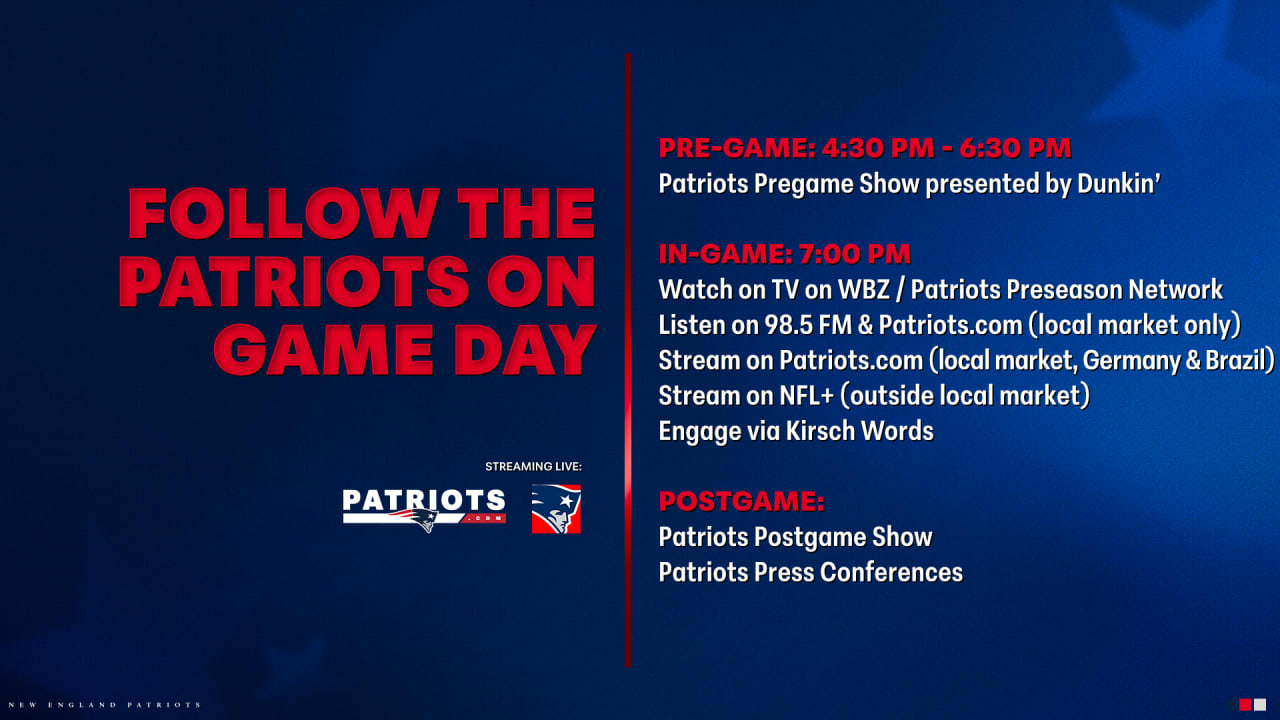 FOLLOW THE PATRIOTS ON GAME DAY

STREAMING LIVE:

PATRIOTS .COM

PRE-GAME: 4:30 PM - 6:30 PM
Patriots Pregame Show presented by Dunkin'

IN-GAME: 7:00 PM
Watch on TV on WBZ / Patriots Preseason Network
Listen on 98.5 FM & Patriots.com (local market only)
Stream on Patriots.com (local market, Germany & Brazil)
Stream on NFL+ (outside local market)
Engage via Kirsch Words

POSTGAME:
Patriots Postgame Show
Patriots Press Conferences

NEW ENGLAND PATRIOTS